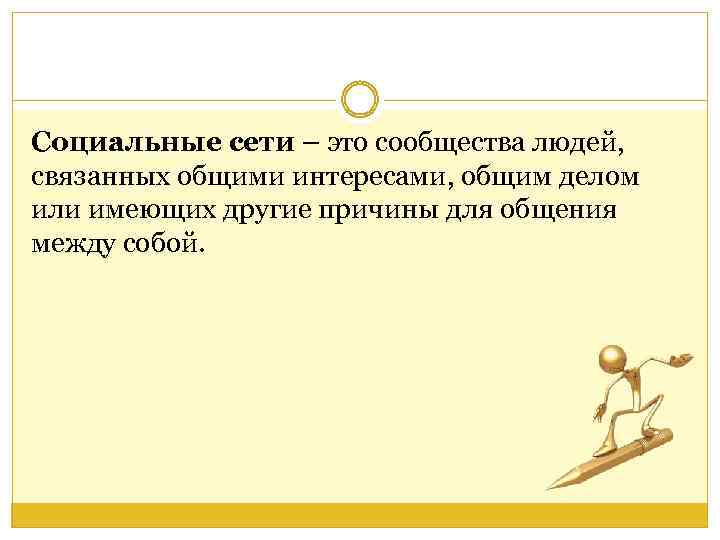 Социальные сети – это сообщества людей, связанных общими интересами, общим делом или имеющих другие причины для общения между собой.